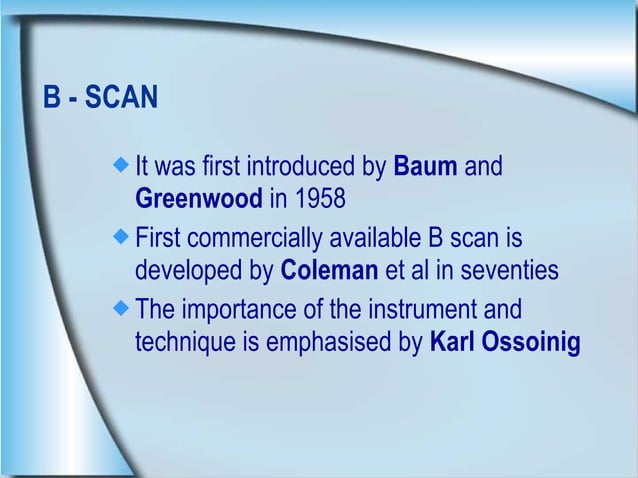 B - SCAN

◆ It was first introduced by Baum and Greenwood in 1958

◆ First commercially available B scan is developed by Coleman et al in seventies

◆ The importance of the instrument and technique is emphasised by Karl Ossoinig